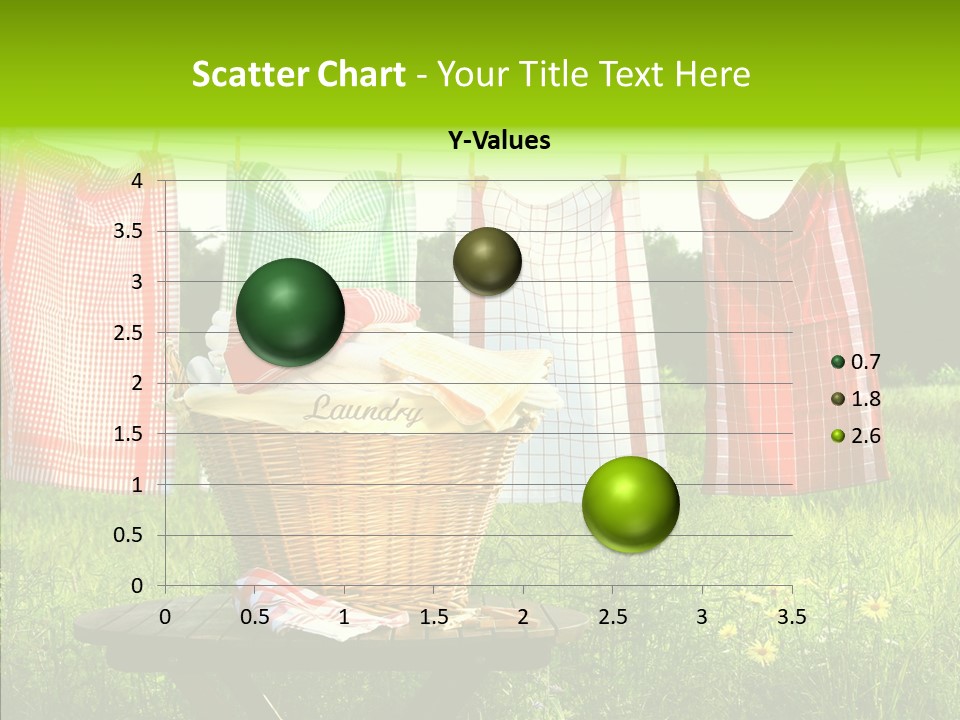 Scatter Chart - Your Title Text Here

Y-Values

4
3.5
3
2.5
2
1.5
1
0.5
0

0 0.5 1 1.5 2 2.5 3 3.5

0.7
1.8
2.6

Laundry